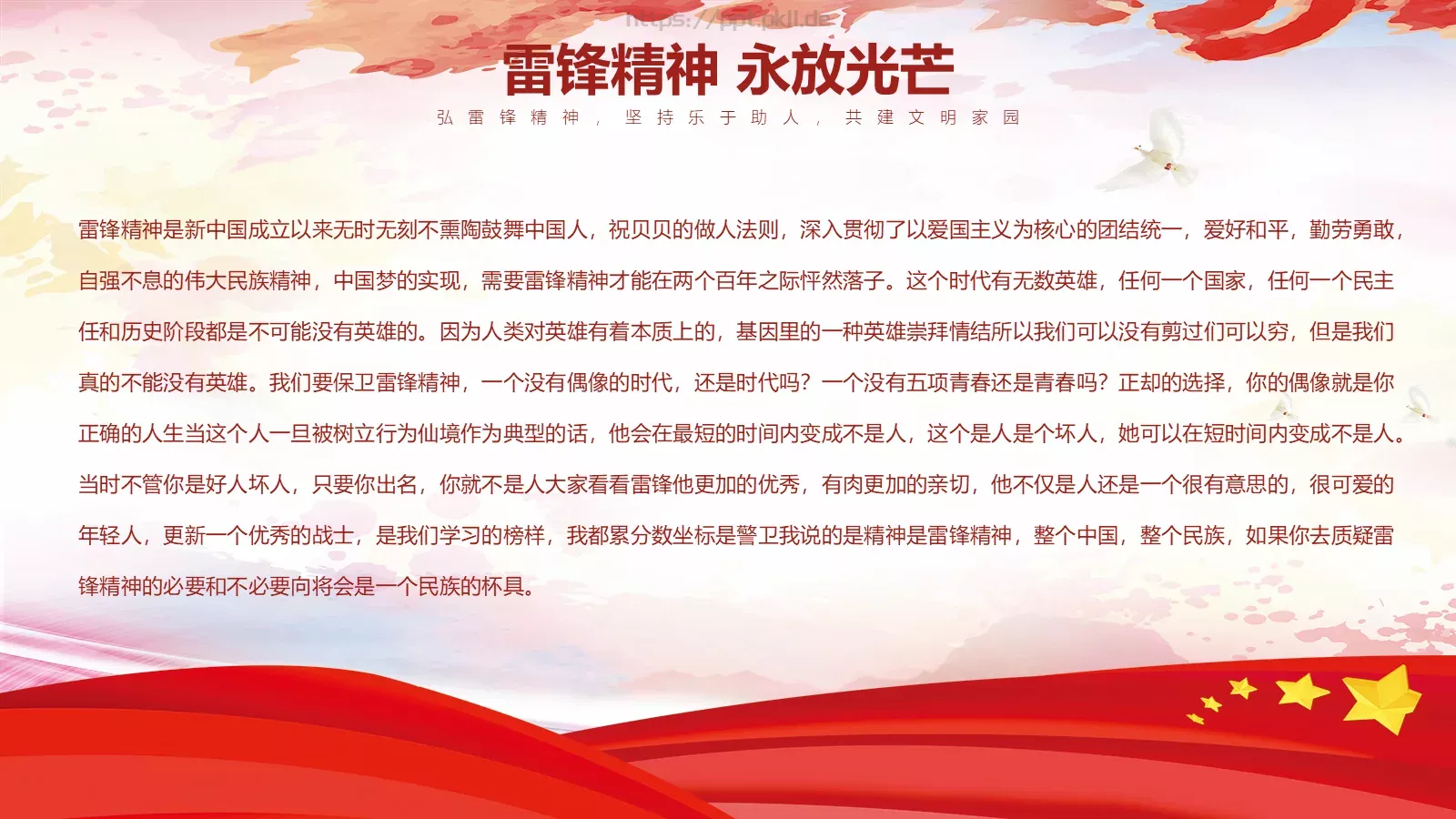 https://ppt.pkll.de

雷锋精神 永放光芒

弘雷锋精神，坚持乐于助人，共建文明家园

雷锋精神是新中国成立以来无时无刻不熏陶鼓舞中国人，祝贝贝的做人法则，深入贯彻了以爱国主义为核心的团结统一，爱好和平，勤劳勇敢，自强不息的伟大民族精神，中国梦的实现，需要雷锋精神才能在两个百年之际怦然落子。这个时代有无数英雄，任何一个国家，任何一个民主任和历史阶段都是不可能没有英雄的。因为人类对英雄有着本质上的，基因里的一种英雄崇拜情结所以我们可以没有剪过们可以穷，但是我们真的不能没有英雄。我们要保卫雷锋精神，一个没有偶像的时代，还是时代吗？一个没有五项青春还是青春吗？正却的选择，你的偶像就是你正确的人生当这个人一旦被树立行为仙境作为典型的话，他会在最短的时间内变成不是人，这个是人是个坏人，她可以在短时间内变成不是人。当时不管你是好人坏人，只要你出名，你就不是人大家看看雷锋他更加的优秀，有肉更加的亲切，他不仅是人还是一个很有意思的，很可爱的年轻人，更新一个优秀的战士，是我们学习的榜样，我都累分数坐标是警卫我说的是精神是雷锋精神，整个中国，整个民族，如果你去质疑雷锋精神的必要和不必要向将会是一个民族的杯具。